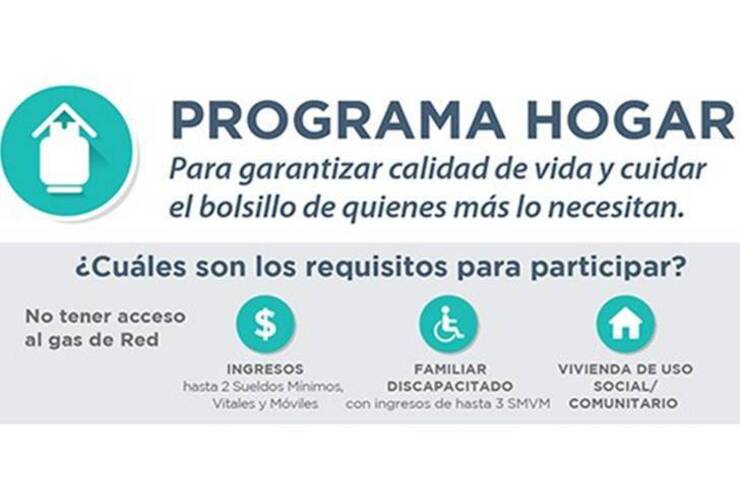 PROGRAMA HOGAR

Para garantizar calidad de vida y cuidar el bolsillo de quienes más lo necesitan.

¿Cuáles son los requisitos para participar?

No tener acceso al gas de Red

$

INGRESOS
hasta 2 Sueldos Mínimos, Vitales y Móviles

FAMILIAR DISCAPACITADO
con ingresos de hasta 3 SMVM

VIVIENDA DE USO SOCIAL/ COMUNITARIO